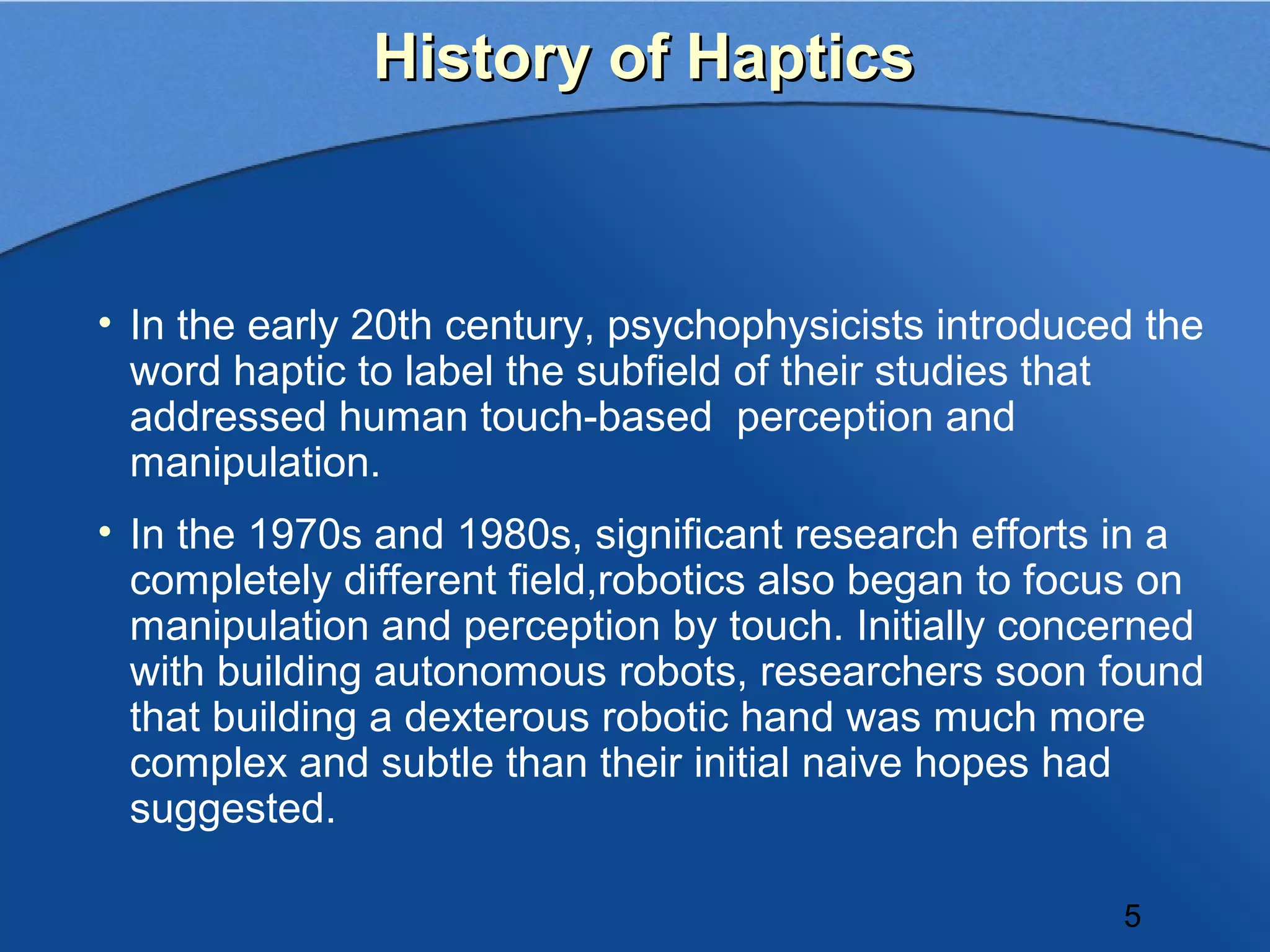 History of Haptics

• In the early 20th century, psychophysicists introduced the word haptic to label the subfield of their studies that addressed human touch-based perception and manipulation.

• In the 1970s and 1980s, significant research efforts in a completely different field,robotics also began to focus on manipulation and perception by touch. Initially concerned with building autonomous robots, researchers soon found that building a dexterous robotic hand was much more complex and subtle than their initial naive hopes had suggested.

5